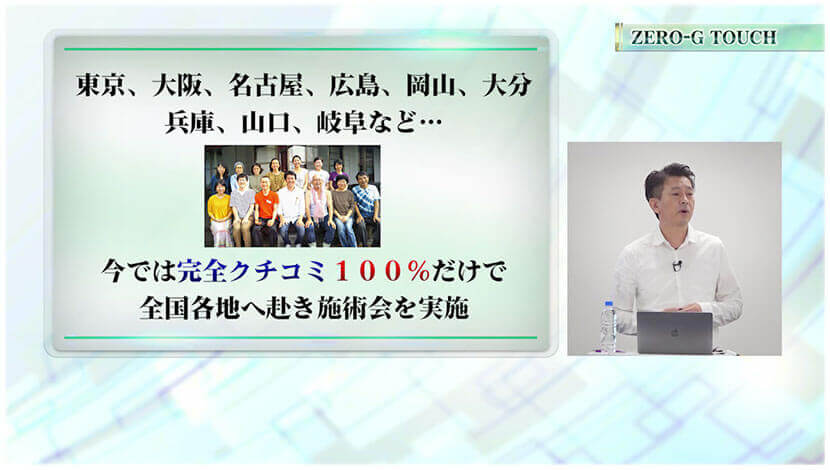 ZERO-G TOUCH

東京、大阪、名古屋、広島、岡山、大分
兵庫、山口、岐阜など…

今では完全クチコミ１００％だけで
全国各地へ赴き施術会を実施